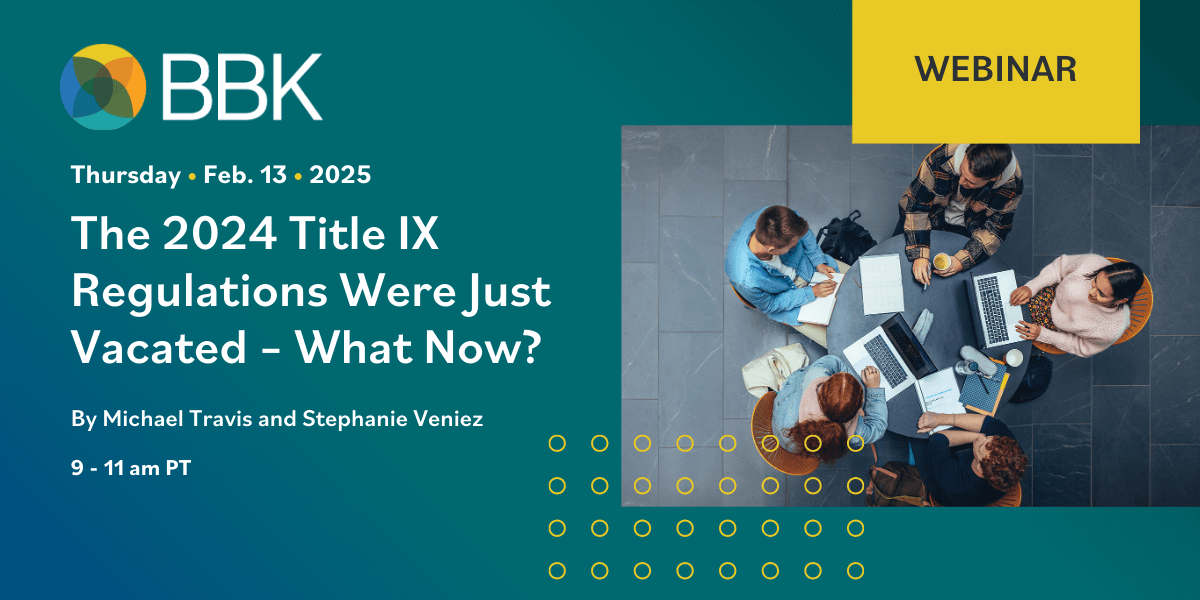 BBK

WEBINAR

Thursday • Feb. 13 • 2025

The 2024 Title IX Regulations Were Just Vacated – What Now?

By Michael Travis and Stephanie Veniez

9 - 11 am PT